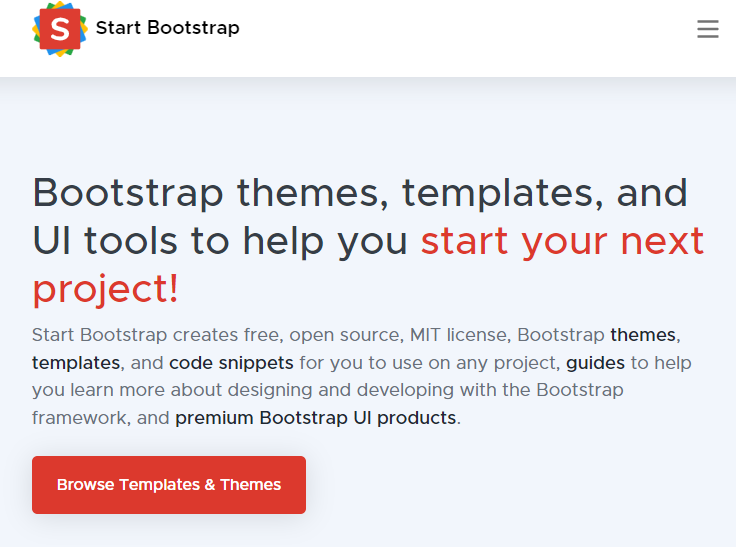 S Start Bootstrap

Bootstrap themes, templates, and UI tools to help you start your next project!

Start Bootstrap creates free, open source, MIT license, Bootstrap themes, templates, and code snippets for you to use on any project, guides to help you learn more about designing and developing with the Bootstrap framework, and premium Bootstrap UI products.

Browse Templates & Themes